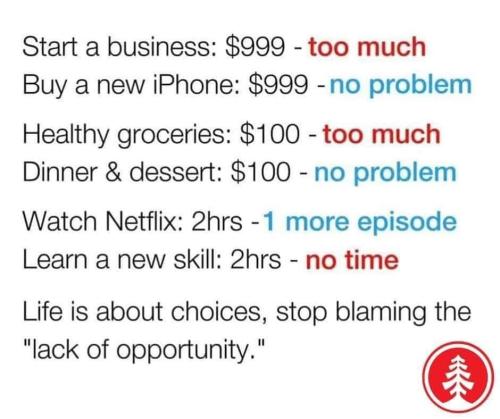 Start a business: \$999 - too much
Buy a new iPhone: \$999 - no problem

Healthy groceries: \$100 - too much
Dinner & dessert: \$100 - no problem

Watch Netflix: 2hrs - 1 more episode
Learn a new skill: 2hrs - no time

Life is about choices, stop blaming the "lack of opportunity."